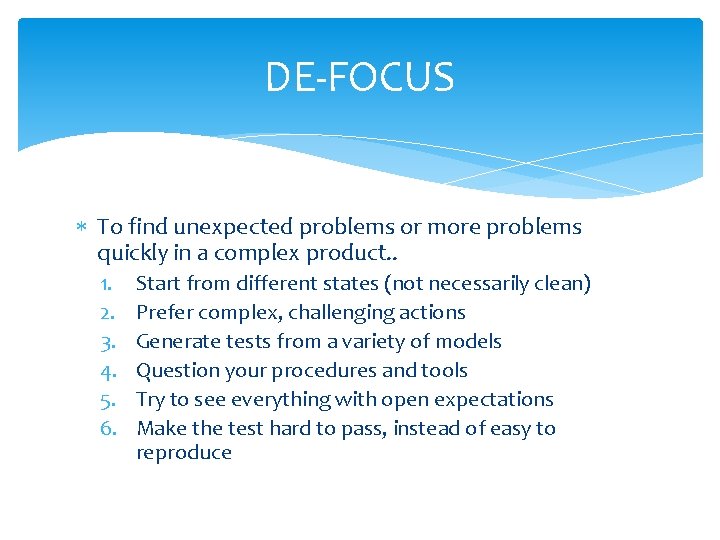 DE-FOCUS

* To find unexpected problems or more problems quickly in a complex product..
1. Start from different states (not necessarily clean)
2. Prefer complex, challenging actions
3. Generate tests from a variety of models
4. Question your procedures and tools
5. Try to see everything with open expectations
6. Make the test hard to pass, instead of easy to reproduce